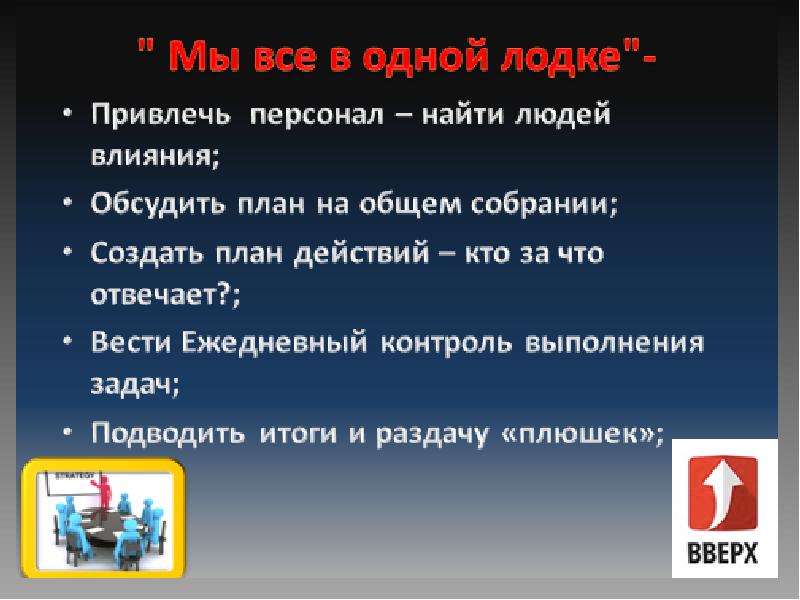 " Мы все в одной лодке"-

• Привлечь персонал – найти людей влияния;
• Обсудить план на общем собрании;
• Создать план действий – кто за что отвечает?;
• Вести Ежедневный контроль выполнения задач;
• Подводить итоги и раздачу «плюшек»;

STRATEGY

ВВЕРХ